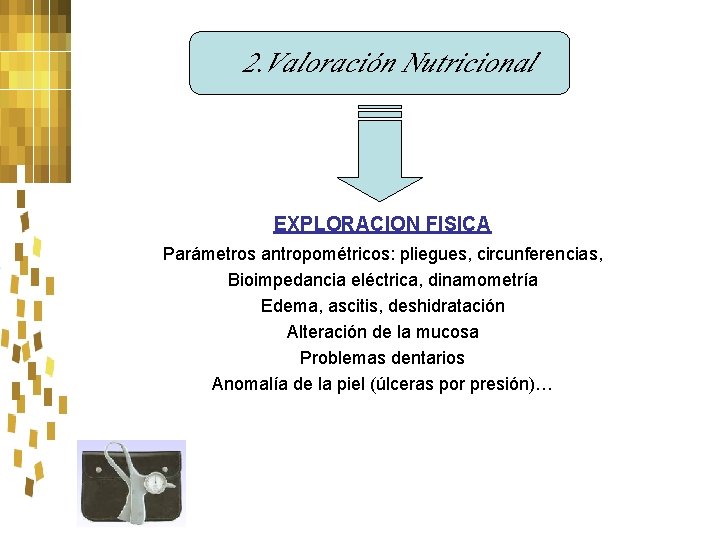 2.Valoración Nutricional

EXPLORACION FISICA

Parámetros antropométricos: pliegues, circunferencias,

Bioimpedancia eléctrica, dinamometría

Edema, ascitis, deshidratación

Alteración de la mucosa

Problemas dentarios

Anomalía de la piel (úlceras por presión)…